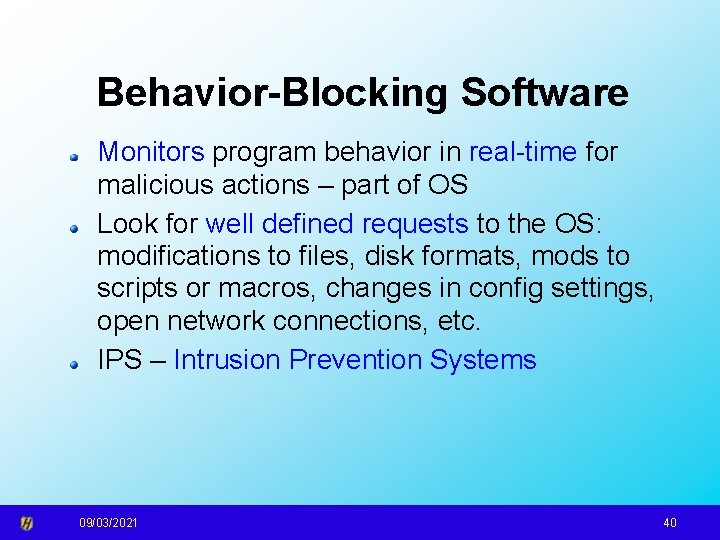 Behavior-Blocking Software

- Monitors program behavior in real-time for malicious actions – part of OS
- Look for well defined requests to the OS: modifications to files, disk formats, mods to scripts or macros, changes in config settings, open network connections, etc.
- IPS – Intrusion Prevention Systems

09/03/2021

40